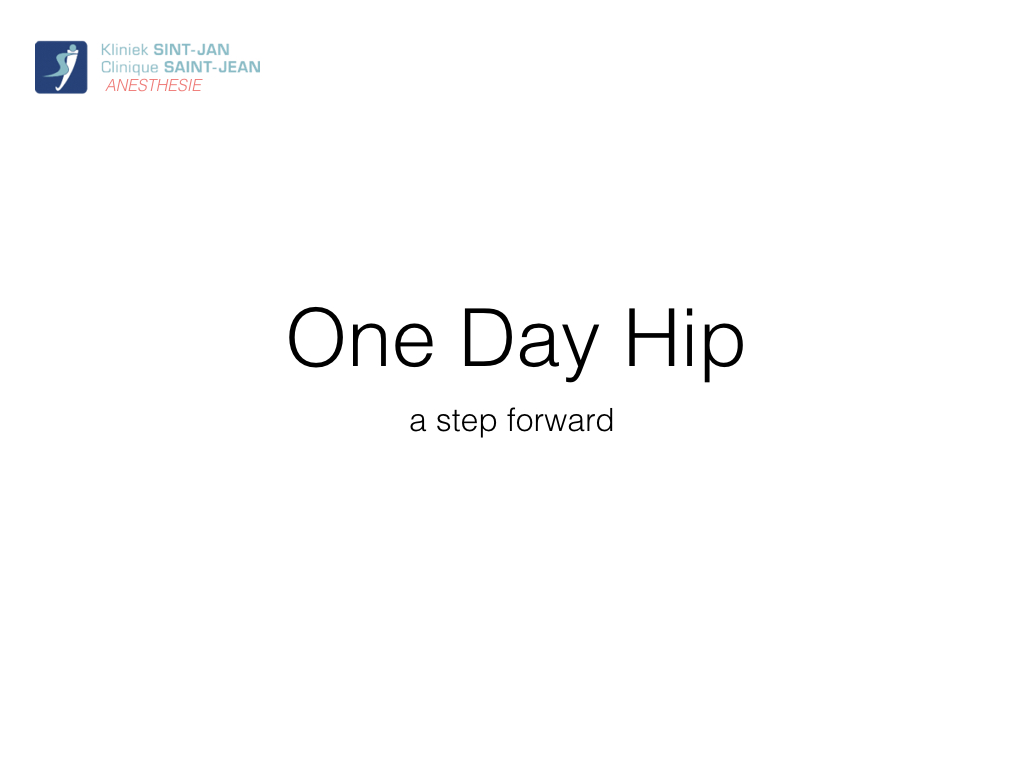 Kliniek SINT-JAN
Clinique SAINT-JEAN
ANESTHESIE

One Day Hip

a step forward